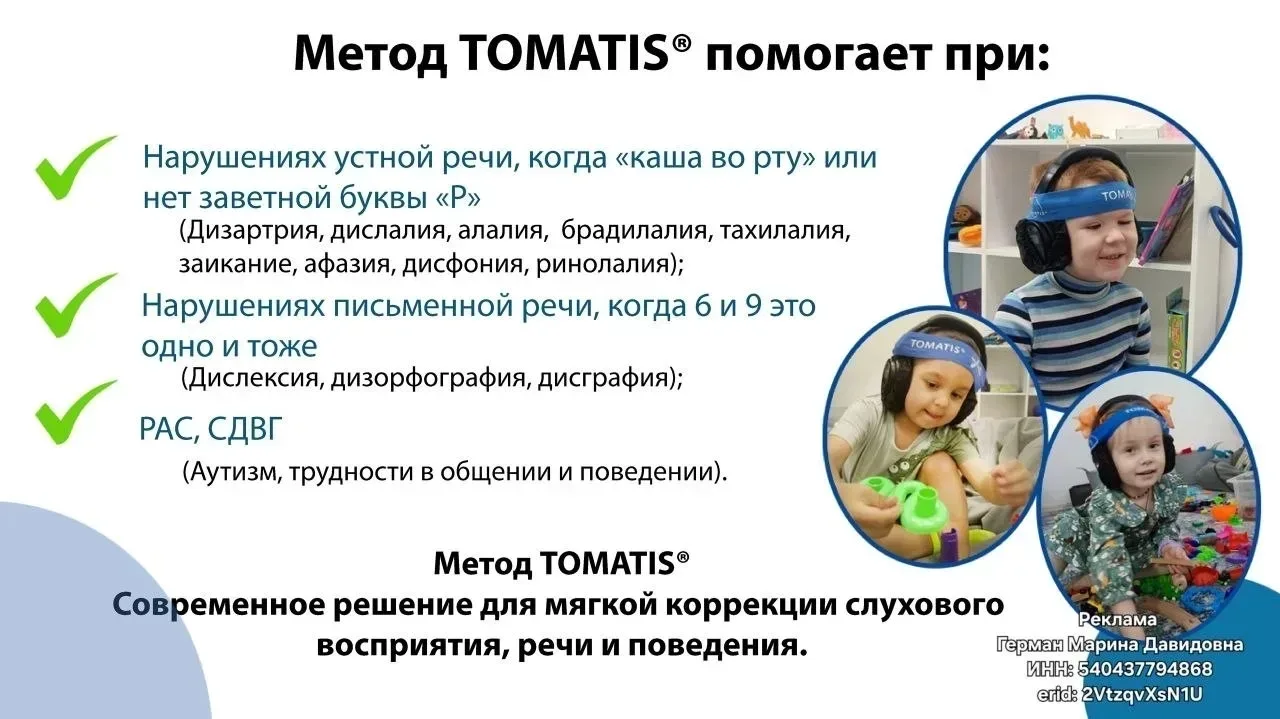 Метод TOMATIS® помогает при:

Нарушениях устной речи, когда «каша во рту» или нет заветной буквы «Р»

(Дизартрия, дислалия, алалия, брадилалия, тахилалия, заикание, афазия, дисфония, ринолалия);

Нарушениях письменной речи, когда 6 и 9 это одно и тоже

(Дислексия, дизорфография, дисграфия);

РАС, СДВГ

(Аутизм, трудности в общении и поведении).

TOMATIS

TOMATIS

Метод TOMATIS®
Современное решение для мягкой коррекции слухового восприятия, речи и поведения.

Реклама
Герман Марина Давидовна
ИНН: 540437794868
erid: 2VtzqvXsN1U